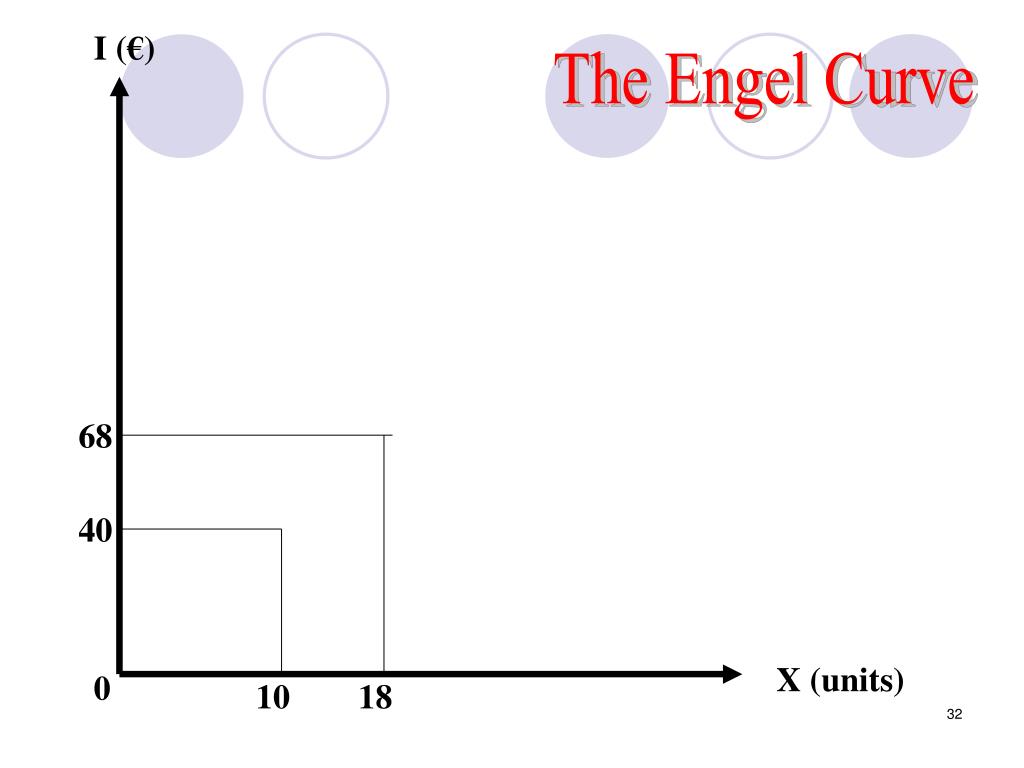 The Engel Curve

I (€)

68

40

0

10

18

X (units)

32